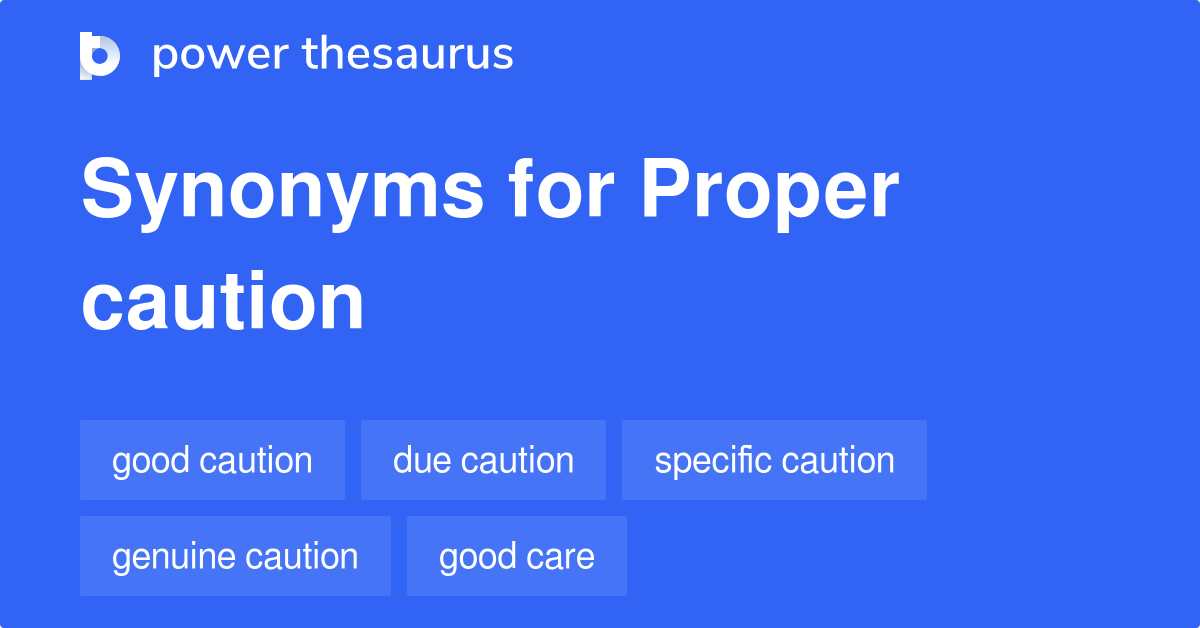 power thesaurus

Synonyms for Proper caution

good caution
due caution
specific caution
genuine caution
good care